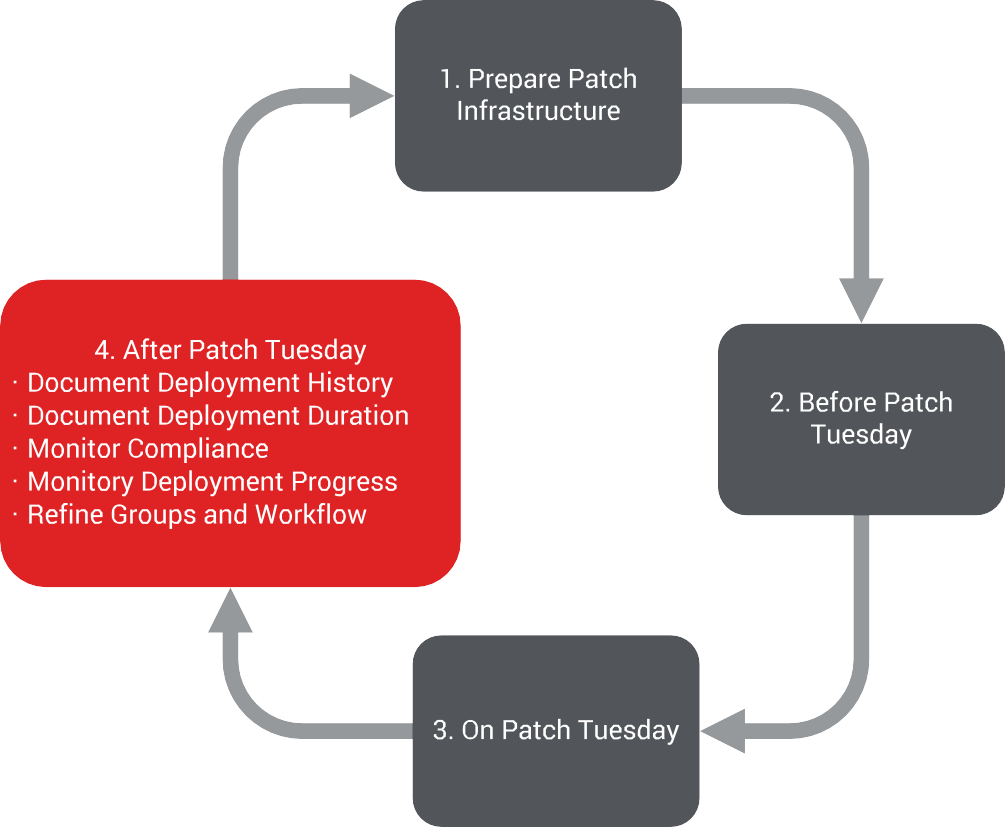 1. Prepare Patch Infrastructure

2. Before Patch Tuesday

3. On Patch Tuesday

4. After Patch Tuesday
· Document Deployment History
· Document Deployment Duration
· Monitor Compliance
· Monitory Deployment Progress
· Refine Groups and Workflow